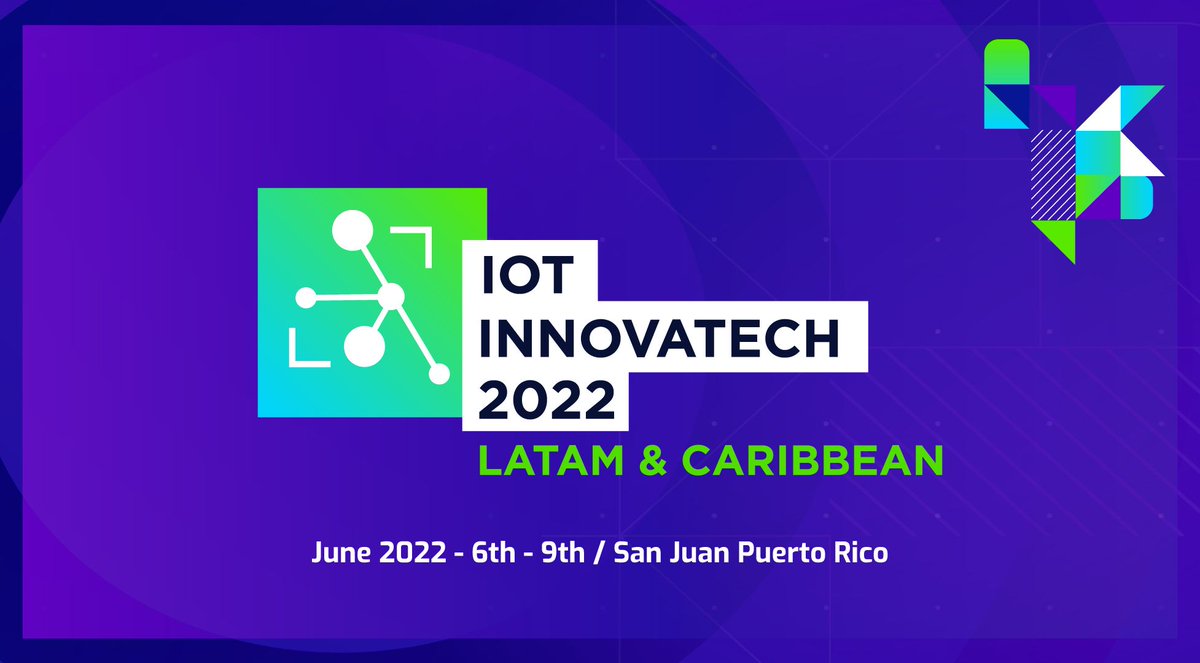 IOT
INNOVATECH
2022
LATAM & CARIBBEAN

June 2022 - 6th - 9th / San Juan Puerto Rico